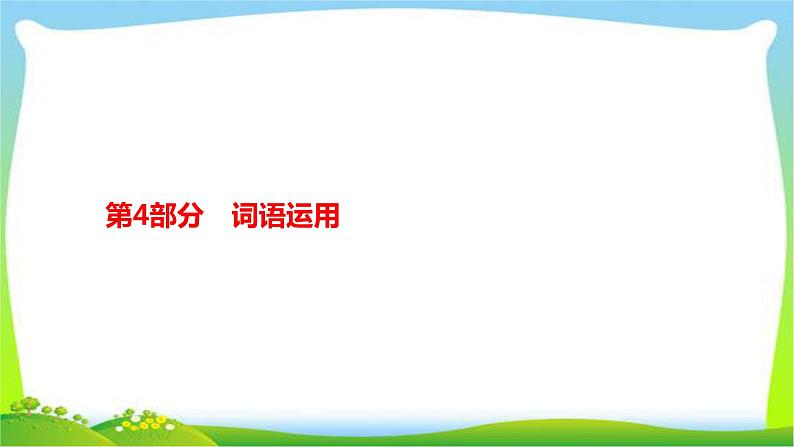 第4部分　词语运用